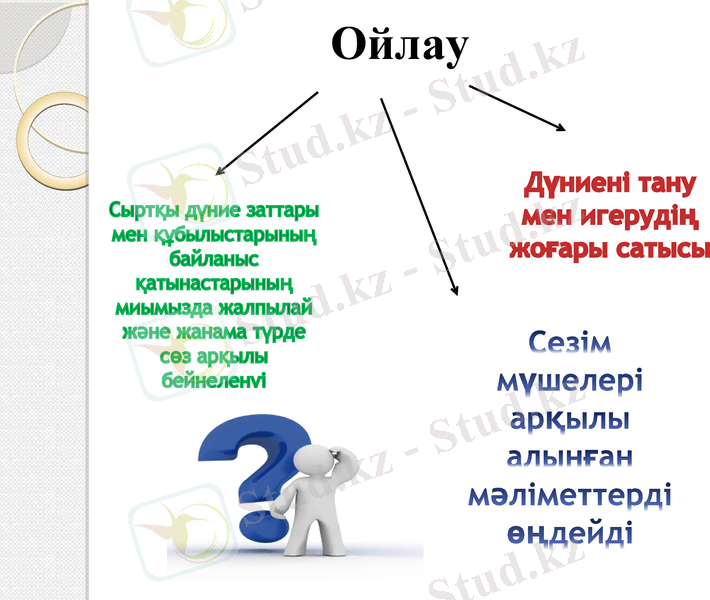 Ойлау

Сыртқы дүние заттары мен құбылыстарының байланыс қатынастарының миымызда жалпылай және жанама түрде сөз арқылы бейнеленуі

Дүниені тану мен игерудің жоғары сатысы

Сезім мүшелері арқылы алынған мәліметтерді өңдейді

Stud.kz - Stud.kz